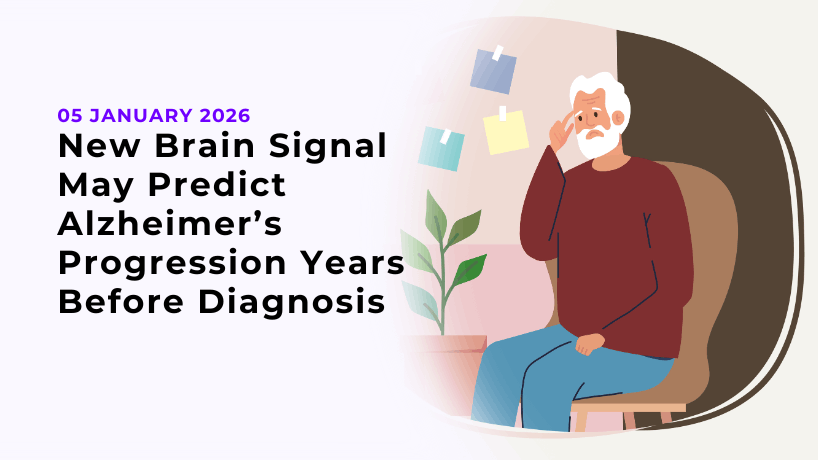 05 JANUARY 2026

New Brain Signal May Predict Alzheimer’s Progression Years Before Diagnosis